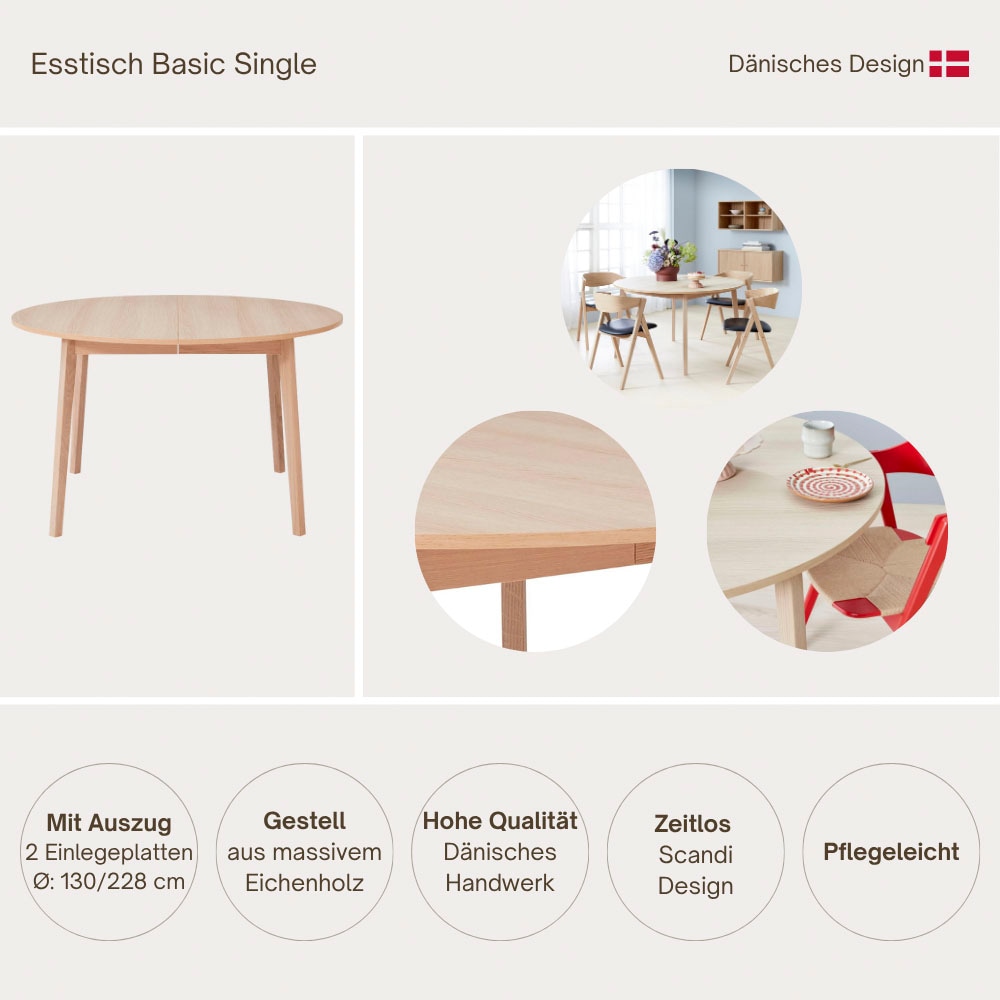 Esstisch Basic Single

Dänisches Design

Mit Auszug
2 Einlegeplatten
Ø: 130/228 cm

Gestell
aus massivem
Eichenholz

Hohe Qualität
Dänisches
Handwerk

Zeitlos
Scandi
Design

Pflegeleicht